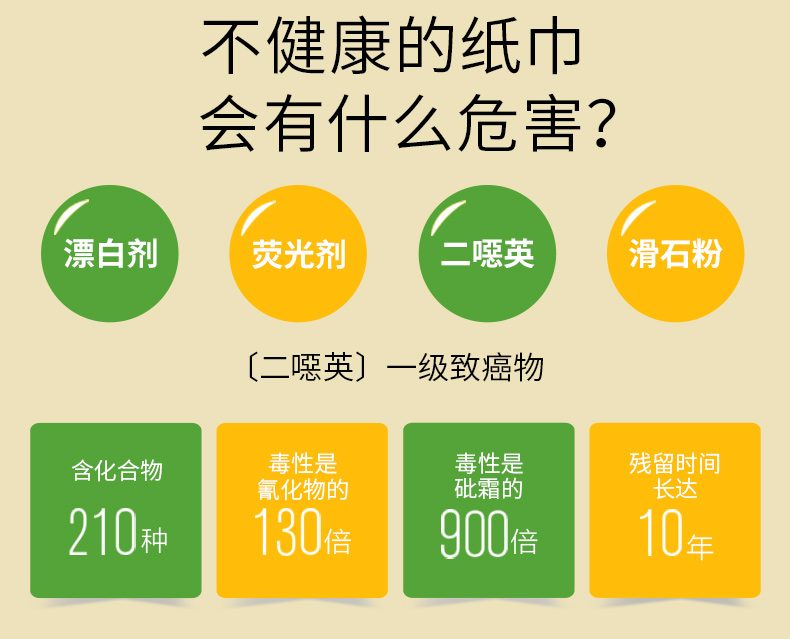 不健康的纸巾
会有什么危害?

漂白剂

荧光剂

二噁英

滑石粉

〔二噁英〕一级致癌物

含化合物
210种

毒性是
氰化物的
130倍

毒性是
砒霜的
900倍

残留时间
长达
10年